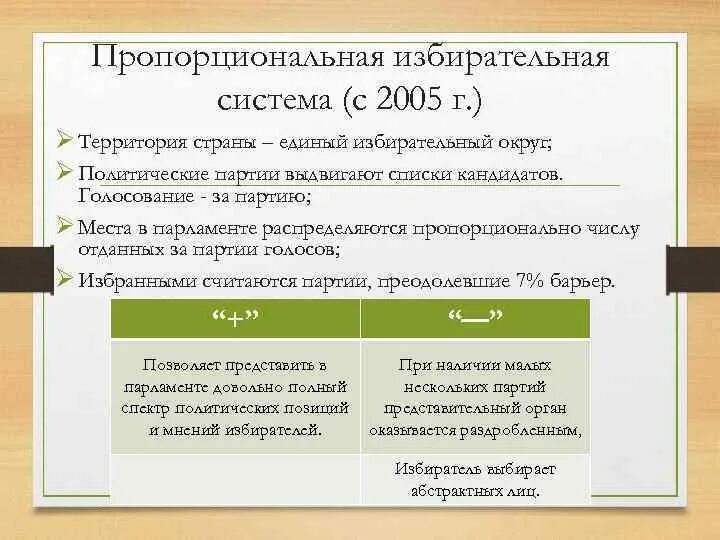 Пропорциональная избирательная система (с 2005 г.)

➢ Территория страны – единый избирательный округ;

➢ Политические партии выдвигают списки кандидатов. Голосование - за партию;

➢ Места в парламенте распределяются пропорционально числу отданных за партии голосов;

➢ Избранными считаются партии, преодолевшие 7% барьер.

| “+” | “—” |
|---|---|
| Позволяет представить в парламенте довольно полный спектр политических позиций и мнений избирателей. | При наличии малых нескольких партий представительный орган оказывается раздробленным, |
| | Избиратель выбирает абстрактных лиц. |